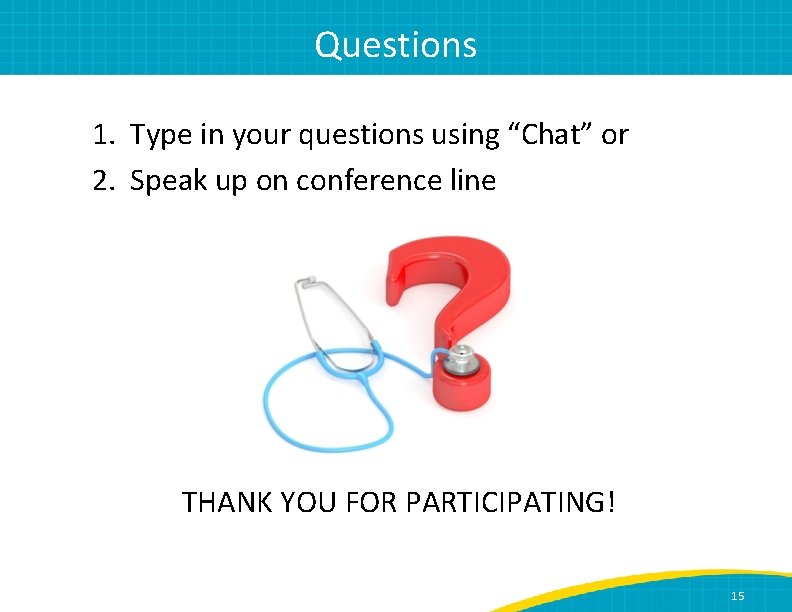 Questions

1. Type in your questions using “Chat” or
2. Speak up on conference line

THANK YOU FOR PARTICIPATING!

15